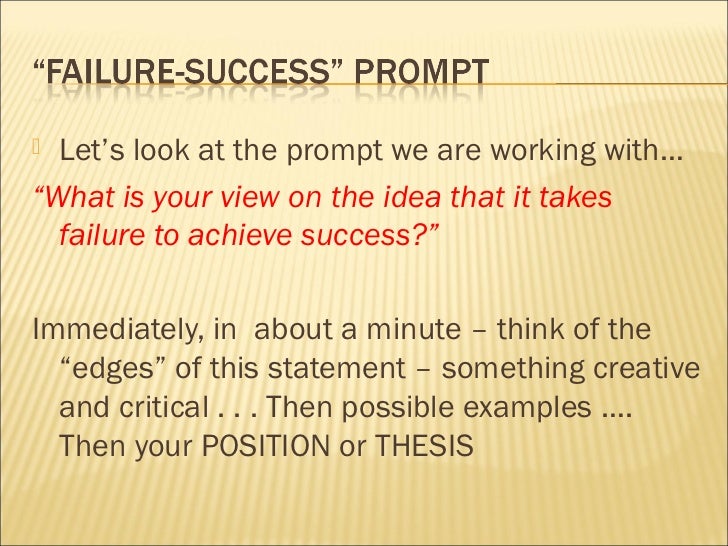 “FAILURE-SUCCESS” PROMPT

Let’s look at the prompt we are working with…

“What is your view on the idea that it takes failure to achieve success?”

Immediately, in about a minute – think of the “edges” of this statement – something creative and critical . . . Then possible examples …. Then your POSITION or THESIS